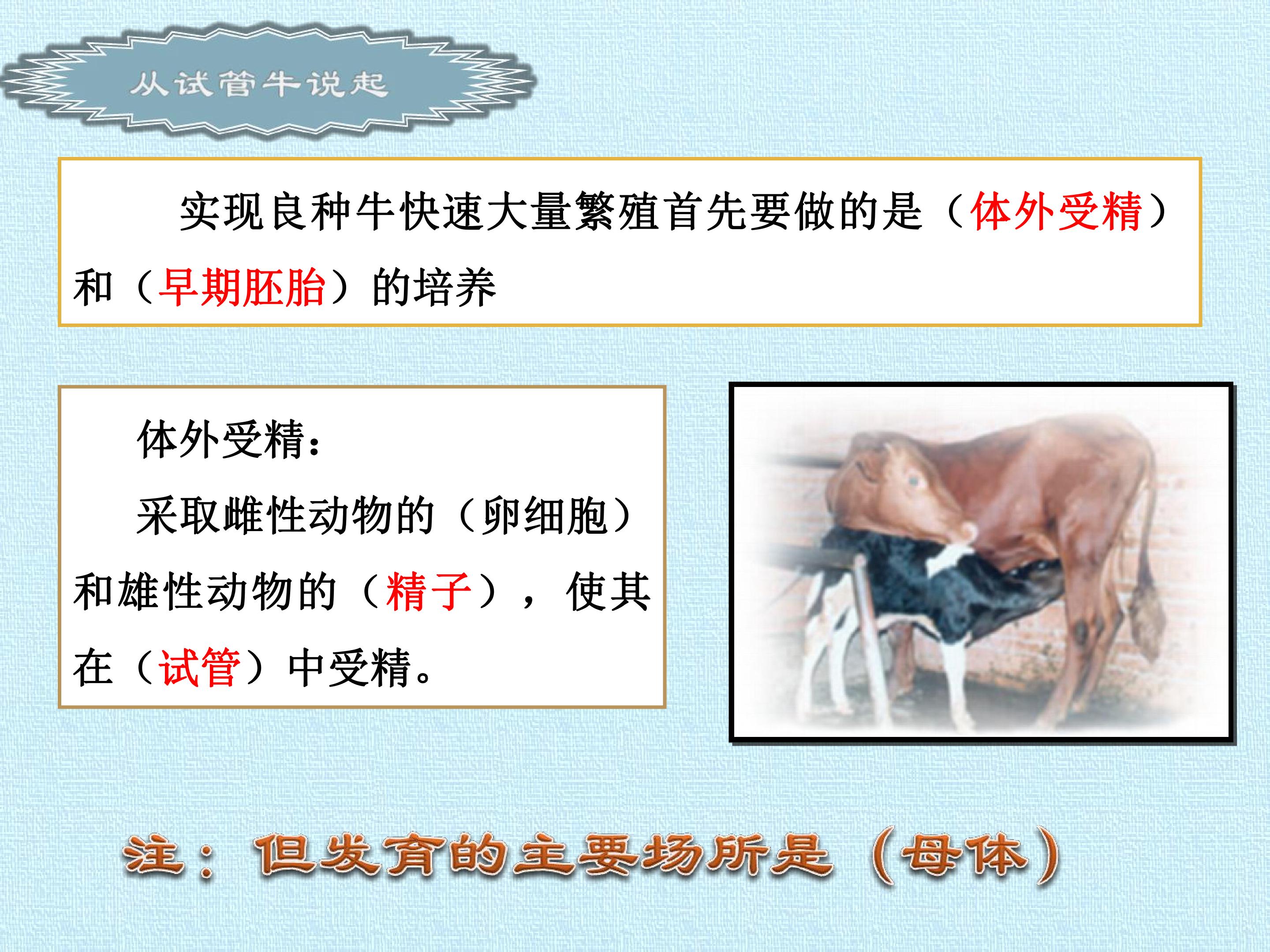 从试管牛说起

实现良种牛快速大量繁殖首先要做的是（体外受精）和（早期胚胎）的培养

体外受精：

采取雌性动物的（卵细胞）和雄性动物的（精子），使其在（试管）中受精。

注：但发育的主要场所是（母体）